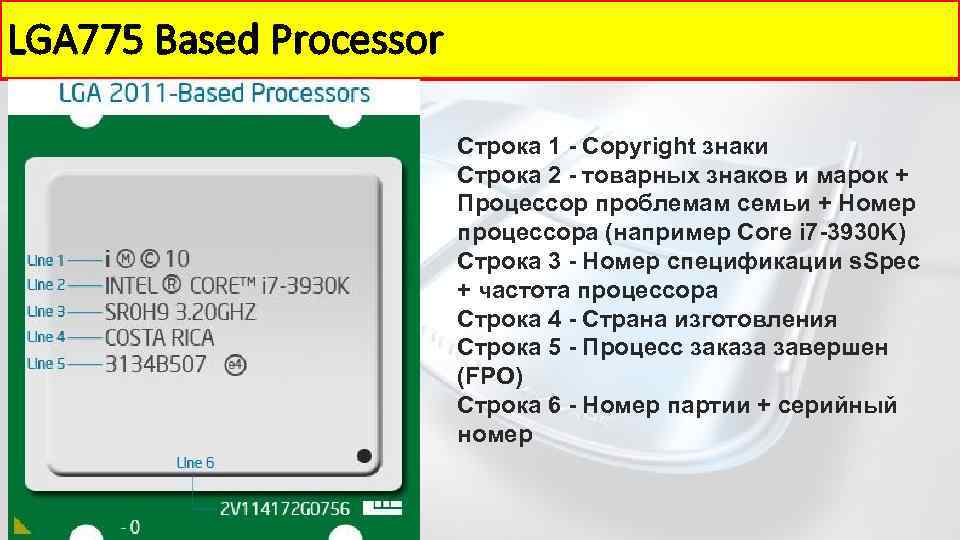 LGA775 Based Processor

LGA 2011-Based Processors

Line 1 i Ⓜ © 10
Line 2 INTEL ® CORE™ i7-3930K
Line 3 SR0H9 3.20GHZ
Line 4 COSTA RICA
Line 5 3134B507 e4

Line 6
2V114172G0756

-0

Строка 1 - Copyright знаки
Строка 2 - товарных знаков и марок + Процессор проблемам семьи + Номер процессора (например Core i7-3930K)
Строка 3 - Номер спецификации sSpec + частота процессора
Строка 4 - Страна изготовления
Строка 5 - Процесс заказа завершен (FPO)
Строка 6 - Номер партии + серийный номер